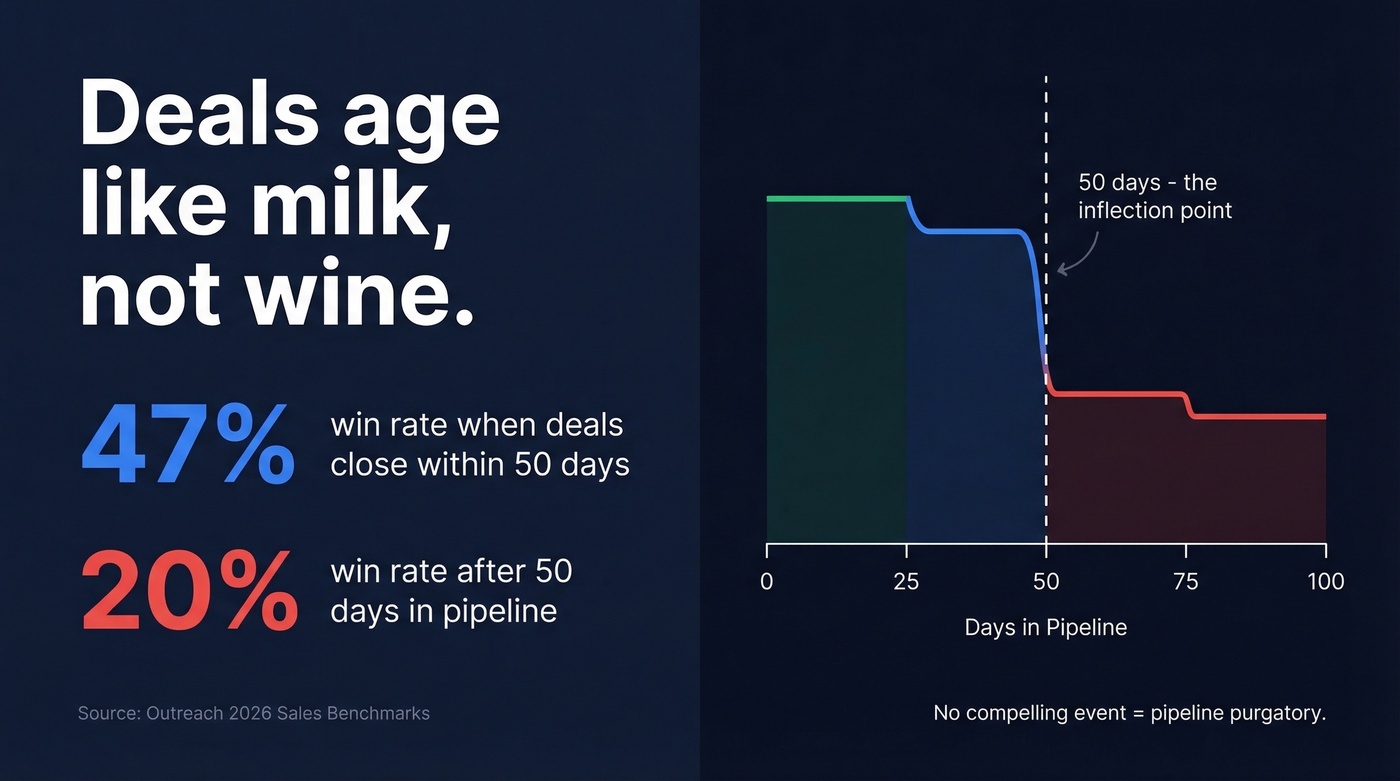 Deals age like milk, not wine.

47% win rate when deals close within 50 days

20% win rate after 50 days in pipeline

Source: Outreach 2026 Sales Benchmarks

50 days - the inflection point

0
25
50
75
100

Days in Pipeline

No compelling event = pipeline purgatory.